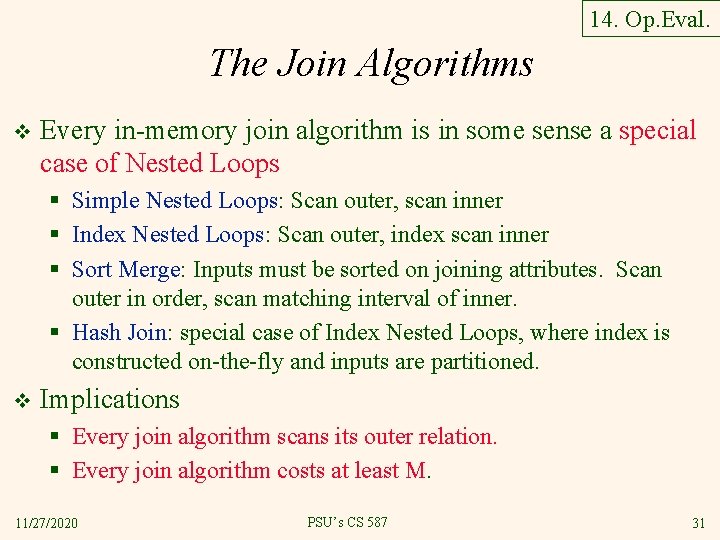 14. Op.Eval.

The Join Algorithms

❖ Every in-memory join algorithm is in some sense a special case of Nested Loops

▪ Simple Nested Loops: Scan outer, scan inner

▪ Index Nested Loops: Scan outer, index scan inner

▪ Sort Merge: Inputs must be sorted on joining attributes. Scan outer in order, scan matching interval of inner.

▪ Hash Join: special case of Index Nested Loops, where index is constructed on-the-fly and inputs are partitioned.

❖ Implications

▪ Every join algorithm scans its outer relation.

▪ Every join algorithm costs at least M.

11/27/2020

PSU's CS 587

31